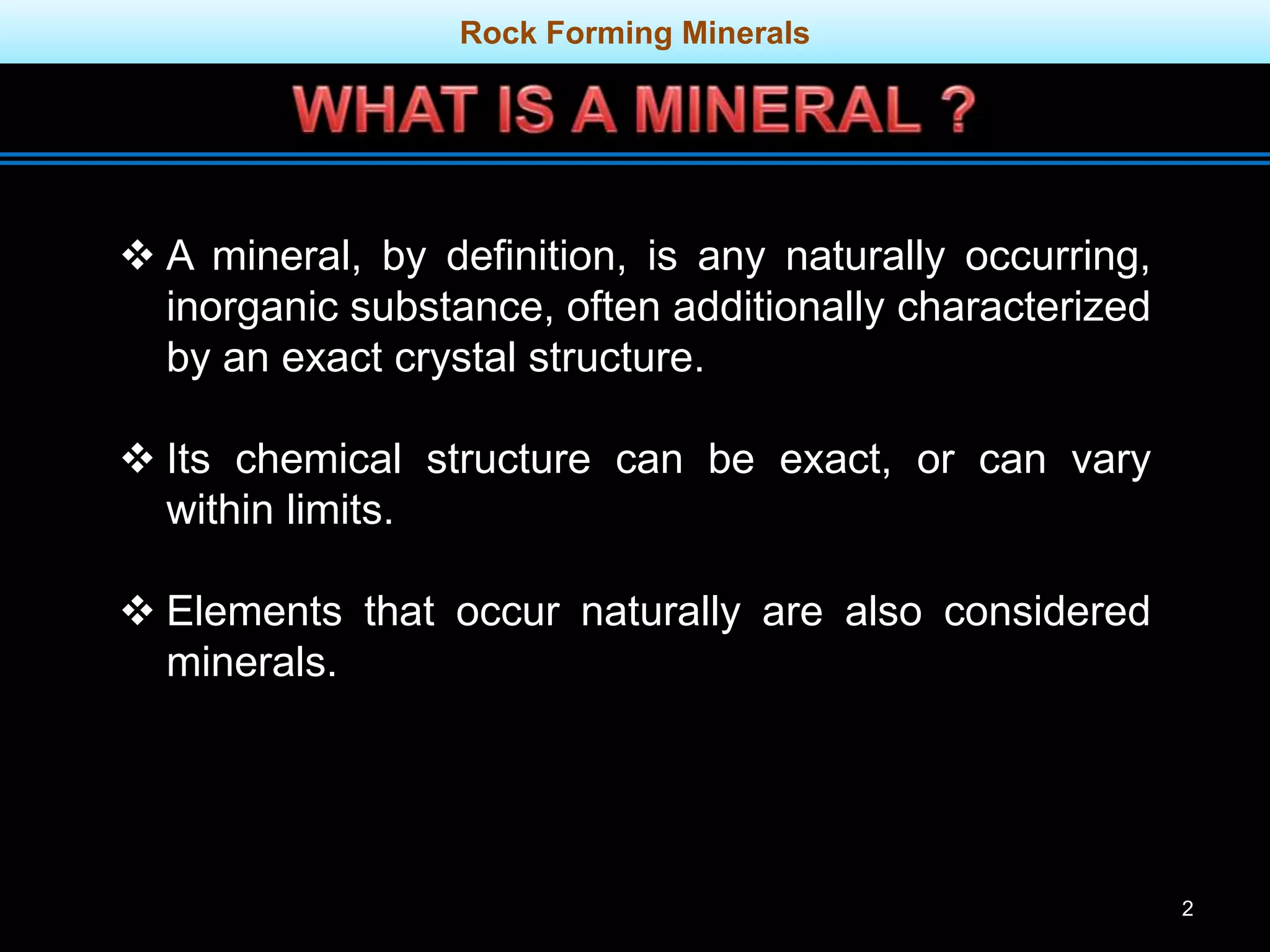 Rock Forming Minerals

WHAT IS A MINERAL ?

❖ A mineral, by definition, is any naturally occurring, inorganic substance, often additionally characterized by an exact crystal structure.

❖ Its chemical structure can be exact, or can vary within limits.

❖ Elements that occur naturally are also considered minerals.

2